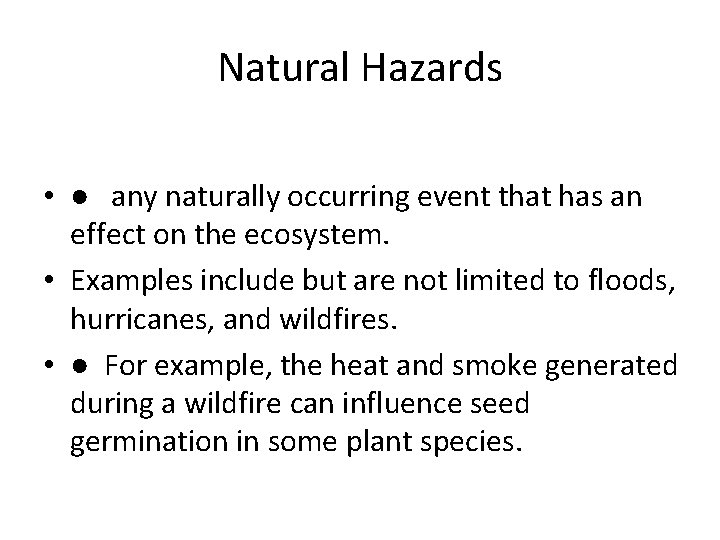 Natural Hazards

• ● any naturally occurring event that has an effect on the ecosystem.
• Examples include but are not limited to floods, hurricanes, and wildfires.
• ● For example, the heat and smoke generated during a wildfire can influence seed germination in some plant species.